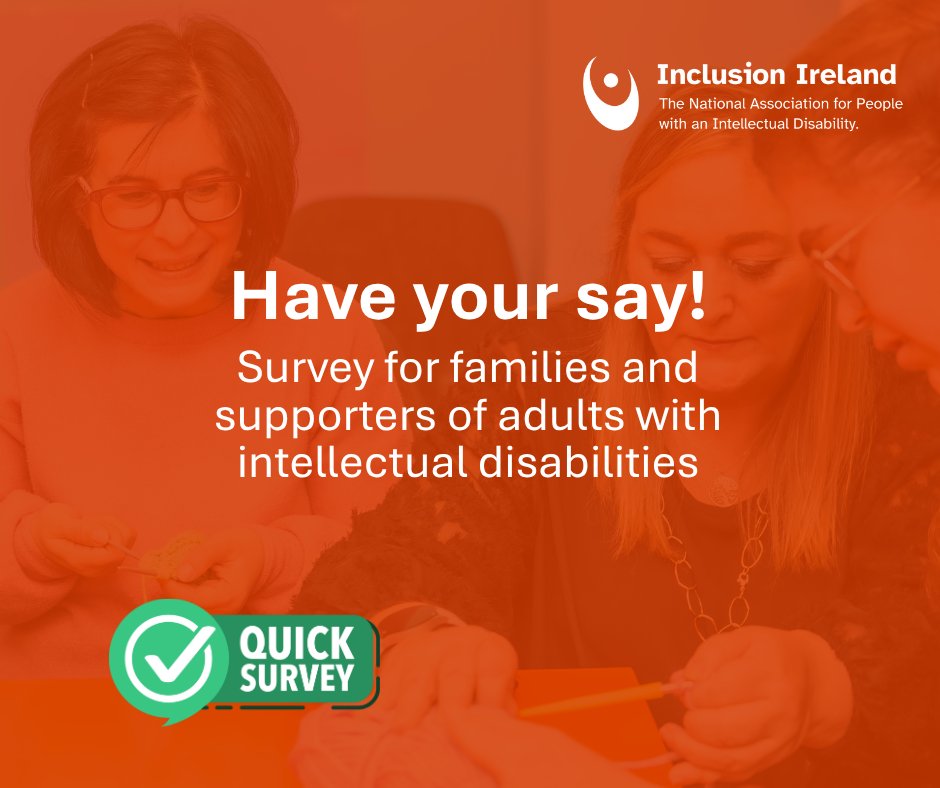 Inclusion Ireland
The National Association for People with an Intellectual Disability.

Have your say!
Survey for families and supporters of adults with intellectual disabilities

QUICK SURVEY